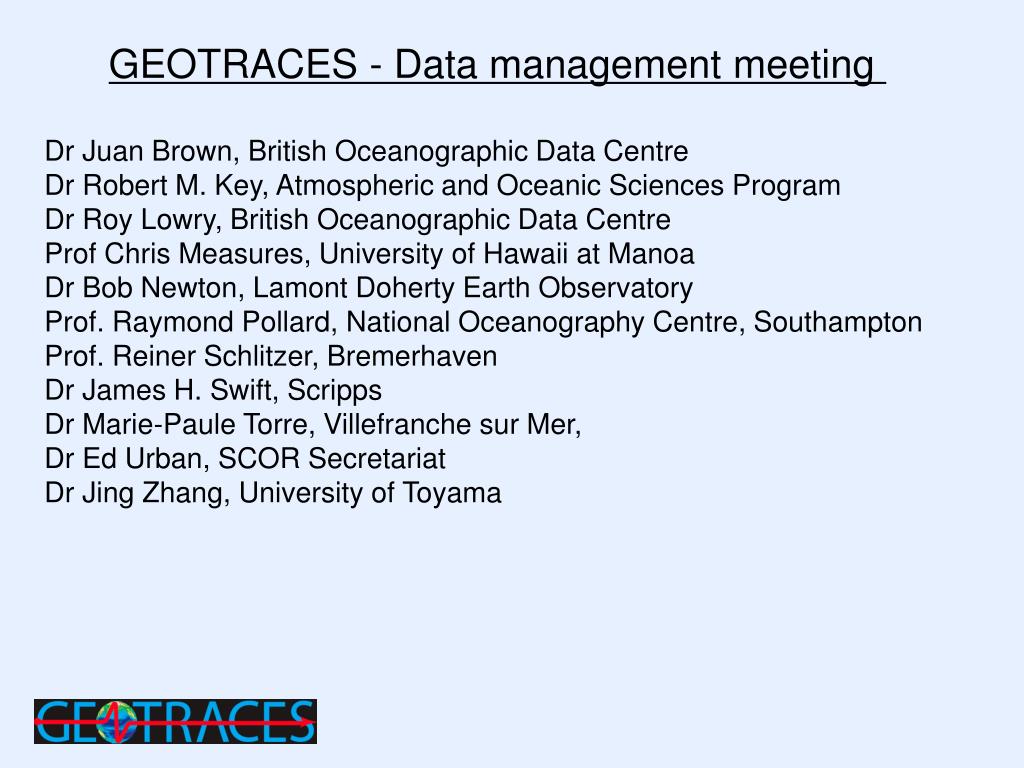 GEOTRACES - Data management meeting

Dr Juan Brown, British Oceanographic Data Centre
Dr Robert M. Key, Atmospheric and Oceanic Sciences Program
Dr Roy Lowry, British Oceanographic Data Centre
Prof Chris Measures, University of Hawaii at Manoa
Dr Bob Newton, Lamont Doherty Earth Observatory
Prof. Raymond Pollard, National Oceanography Centre, Southampton
Prof. Reiner Schlitzer, Bremerhaven
Dr James H. Swift, Scripps
Dr Marie-Paule Torre, Villefranche sur Mer,
Dr Ed Urban, SCOR Secretariat
Dr Jing Zhang, University of Toyama

GEOTRACES